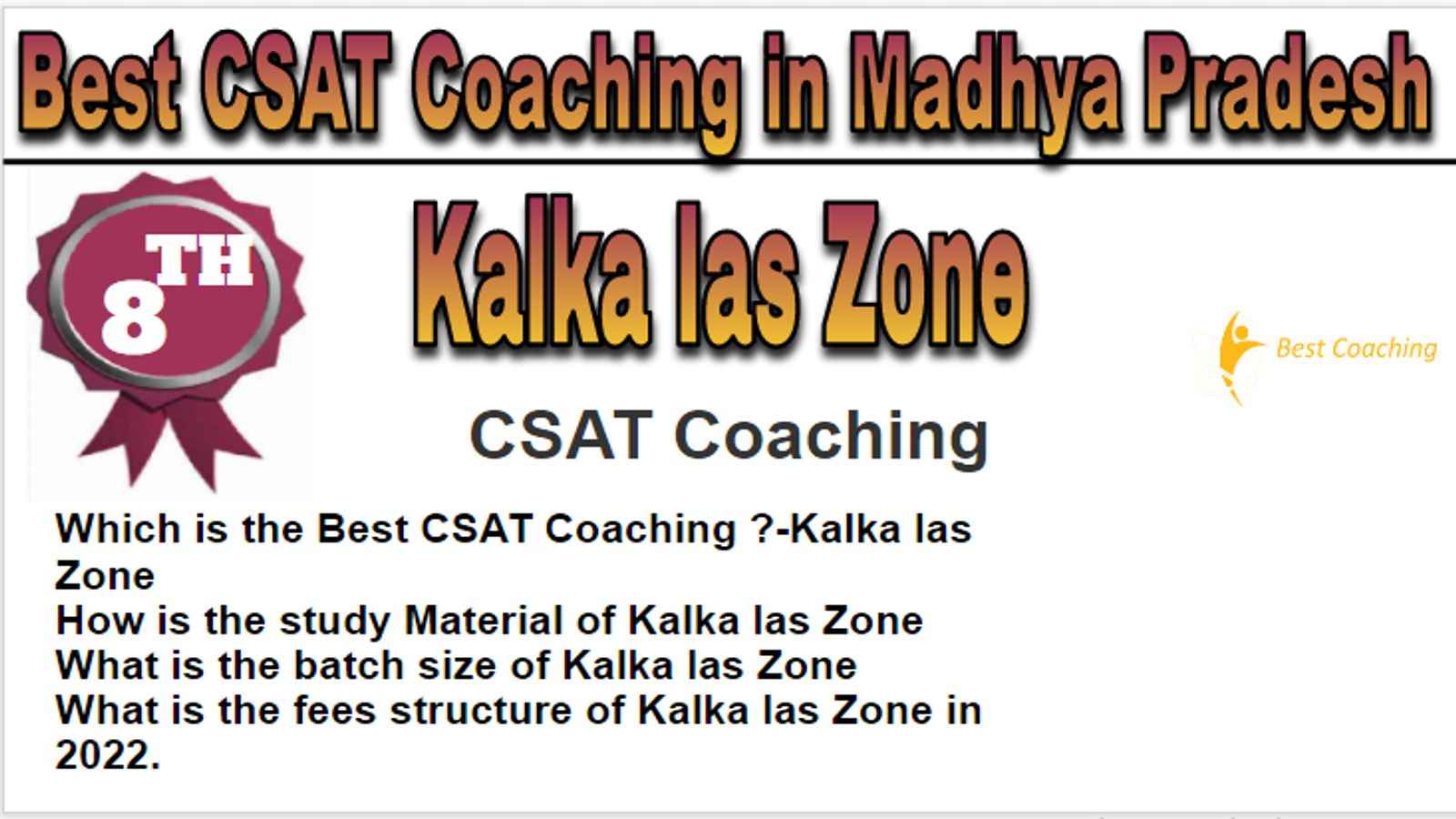 Best CSAT Coaching in Madhya Pradesh

8TH

Kalka Ias Zone

Best Coaching

CSAT Coaching

Which is the Best CSAT Coaching ?-Kalka Ias Zone
How is the study Material of Kalka Ias Zone
What is the batch size of Kalka Ias Zone
What is the fees structure of Kalka Ias Zone in 2022.